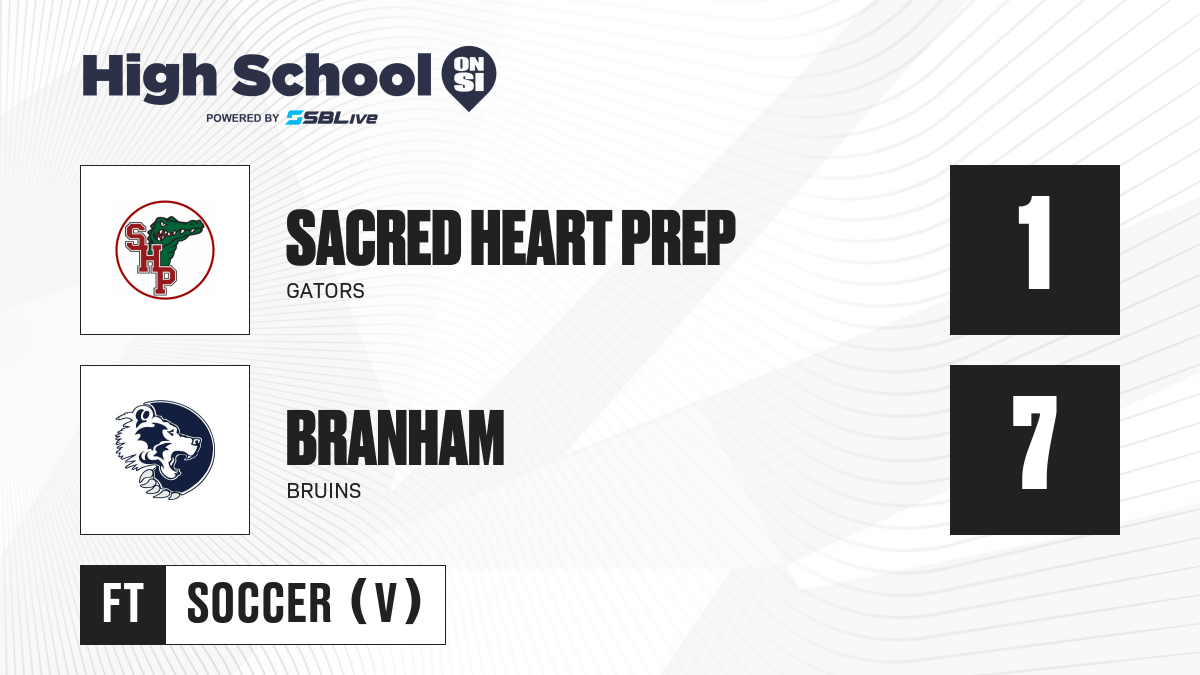 High School ON SI
POWERED BY SBLive

SHP

SACRED HEART PREP
GATORS

1

BRANHAM
BRUINS

7

FT SOCCER (V)